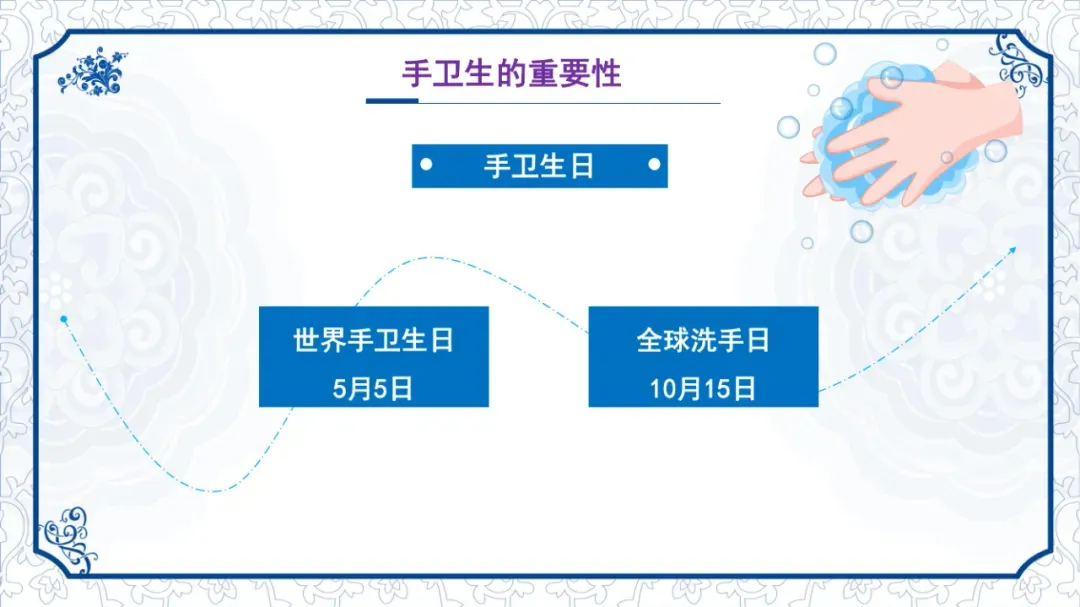 手卫生的重要性

手卫生日

世界手卫生日
5月5日

全球洗手日
10月15日